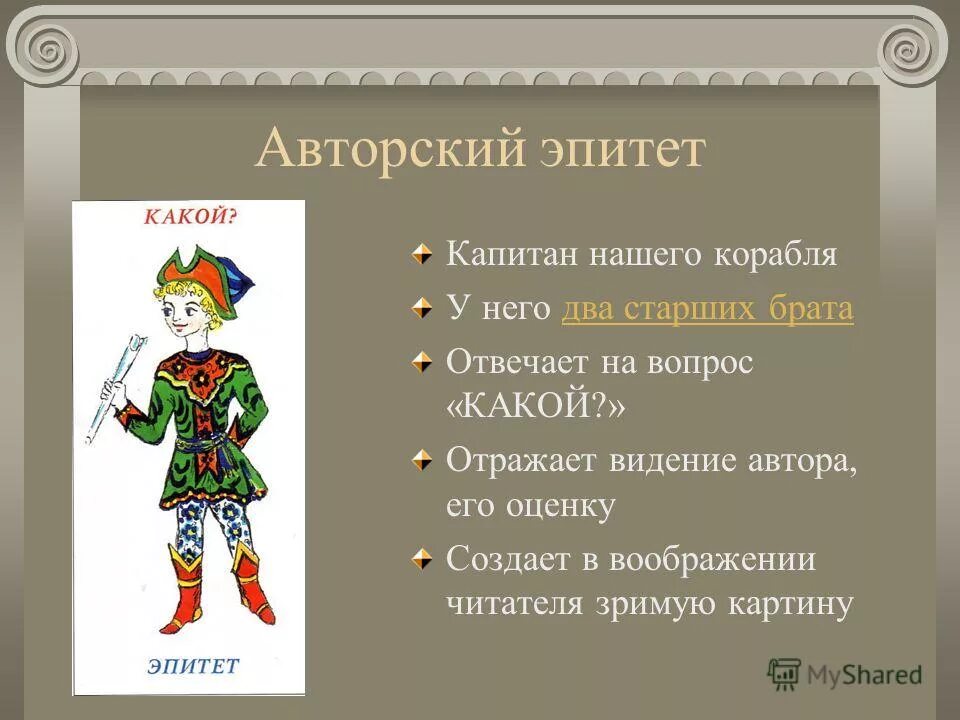 Авторский эпитет

КАКОЙ?

ЭПИТЕТ

Капитан нашего корабля

У него два старших брата

Отвечает на вопрос «КАКОЙ?»

Отражает видение автора, его оценку

Создает в воображении читателя зримую картину

MyShared